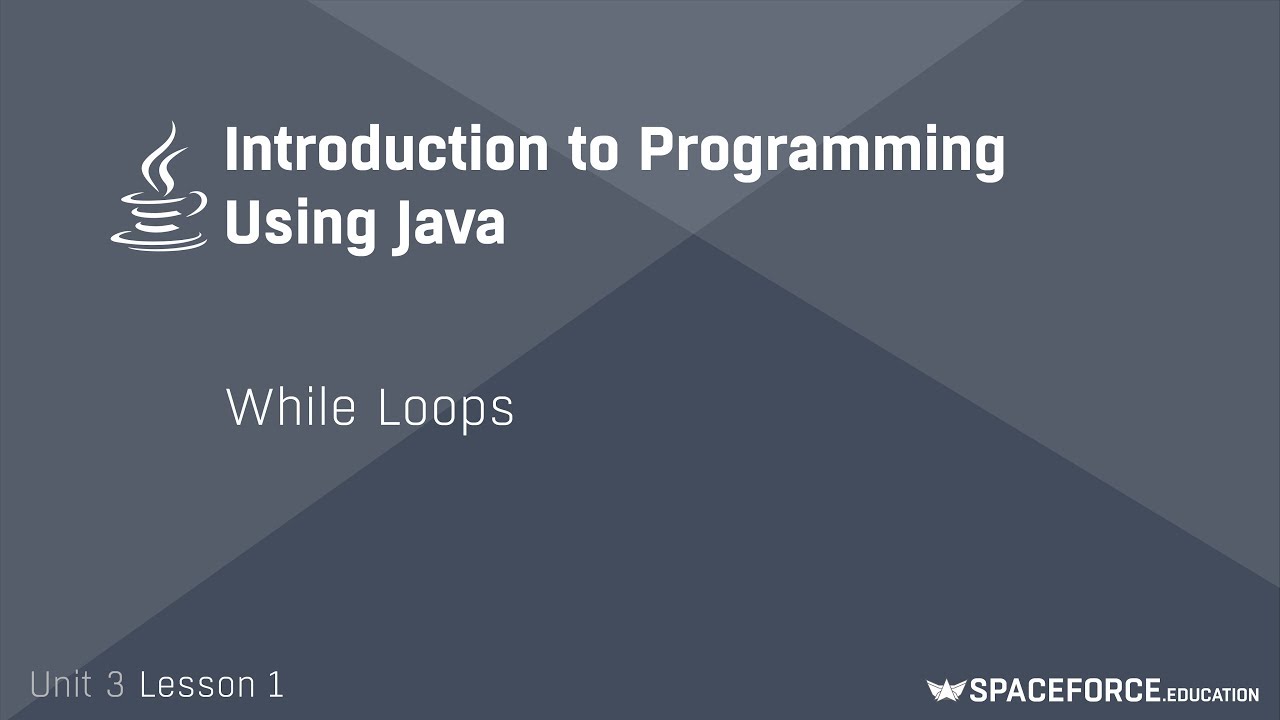 Introduction to Programming Using Java

While Loops

Unit 3 Lesson 1

SPACEFORCE.EDUCATION